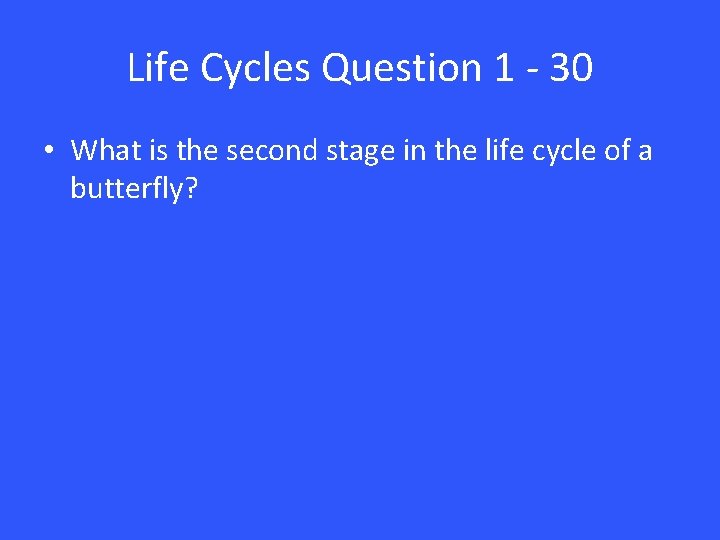 Life Cycles Question 1 - 30

• What is the second stage in the life cycle of a butterfly?